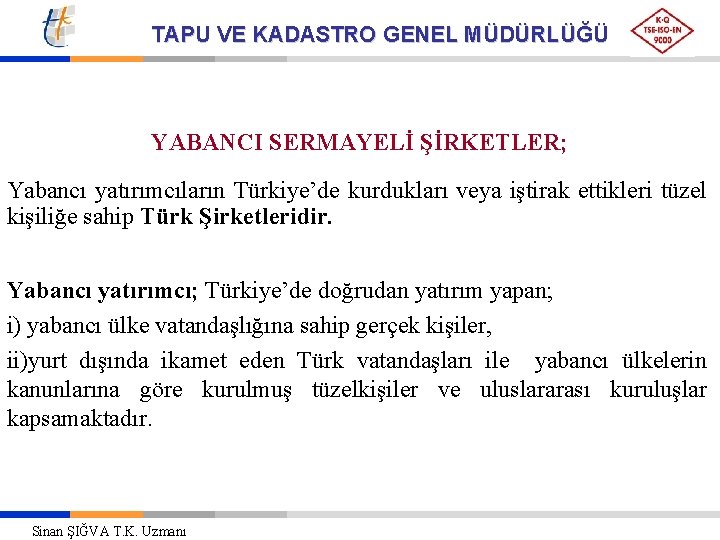 TAPU VE KADASTRO GENEL MÜDÜRLÜĞÜ

K-Q
TSE-ISO-EN
9000

YABANCI SERMAYELİ ŞİRKETLER;

Yabancı yatırımcıların Türkiye'de kurdukları veya iştirak ettikleri tüzel kişiliğe sahip **Türk Şirketleridir.**

**Yabancı yatırımcı;** Türkiye'de doğrudan yatırım yapan;

i) yabancı ülke vatandaşlığına sahip gerçek kişiler,

ii)yurt dışında ikamet eden Türk vatandaşları ile yabancı ülkelerin kanunlarına göre kurulmuş tüzelkişiler ve uluslararası kuruluşlar kapsamaktadır.

Sinan ŞIĞVA T.K. Uzmanı